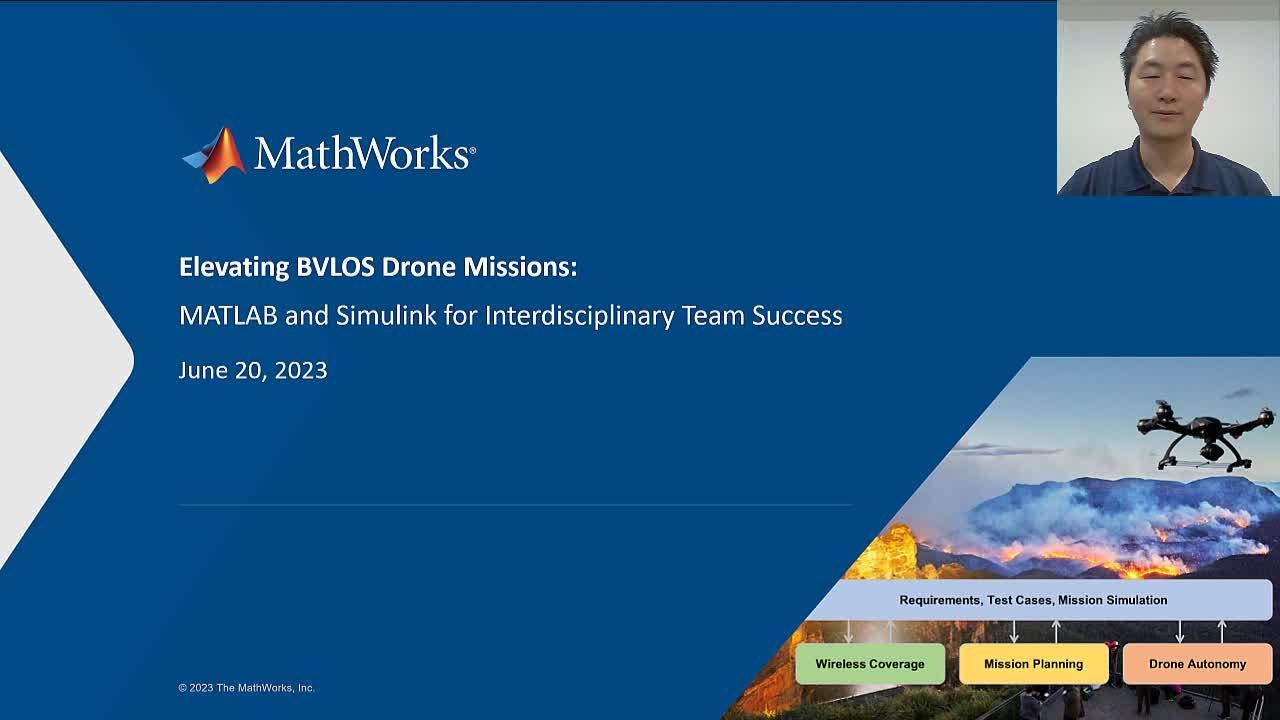 MathWorks®

Elevating BVLOS Drone Missions:

MATLAB and Simulink for Interdisciplinary Team Success

June 20, 2023

Requirements, Test Cases, Mission Simulation

Wireless Coverage

Mission Planning

Drone Autonomy

© 2023 The MathWorks, Inc.